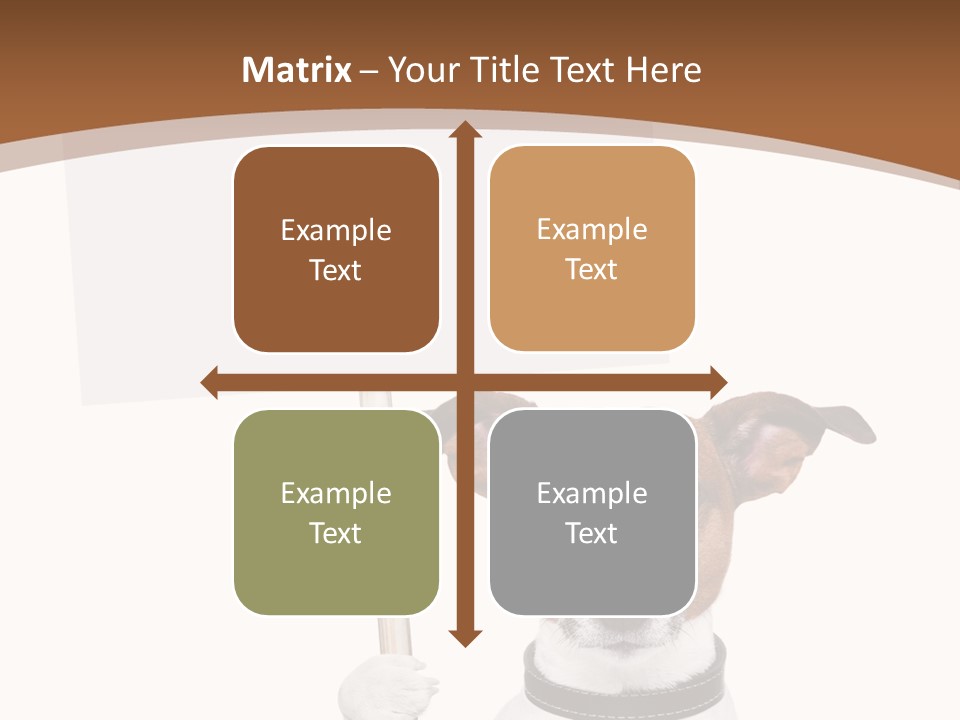 Matrix – Your Title Text Here

Example Text

Example Text

Example Text

Example Text